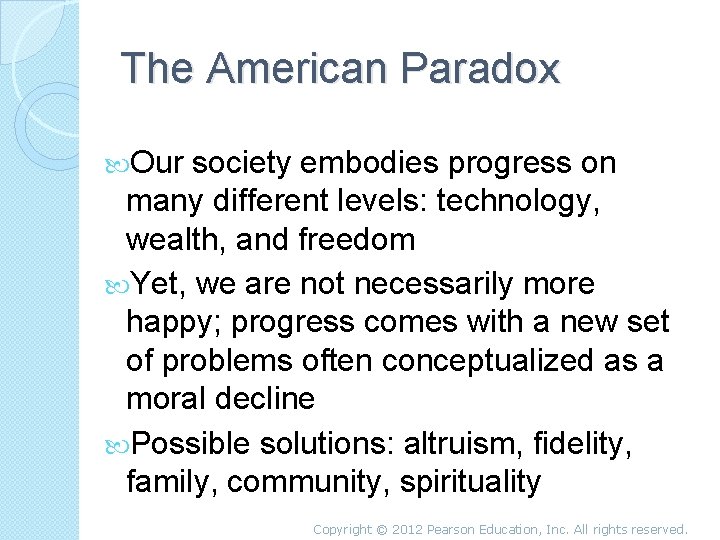 The American Paradox

Our society embodies progress on many different levels: technology, wealth, and freedom

Yet, we are not necessarily more happy; progress comes with a new set of problems often conceptualized as a moral decline

Possible solutions: altruism, fidelity, family, community, spirituality

Copyright © 2012 Pearson Education, Inc. All rights reserved.